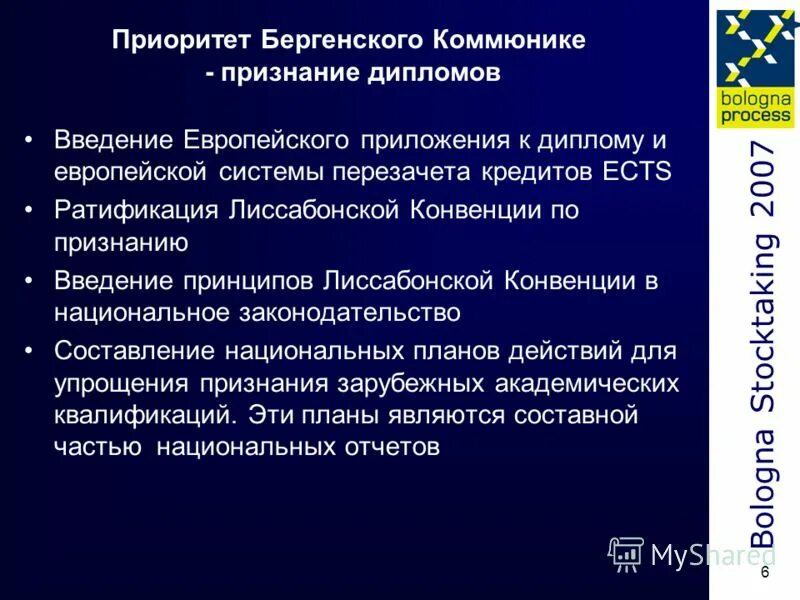 Приоритет Бергенского Коммюнике - признание дипломов

• Введение Европейского приложения к диплому и европейской системы перезачета кредитов ECTS
• Ратификация Лиссабонской Конвенции по признанию
• Введение принципов Лиссабонской Конвенции в национальное законодательство
• Составление национальных планов действий для упрощения признания зарубежных академических квалификаций. Эти планы являются составной частью национальных отчетов

bologna process

Bologna Stocktaking 2007

MyShared

6